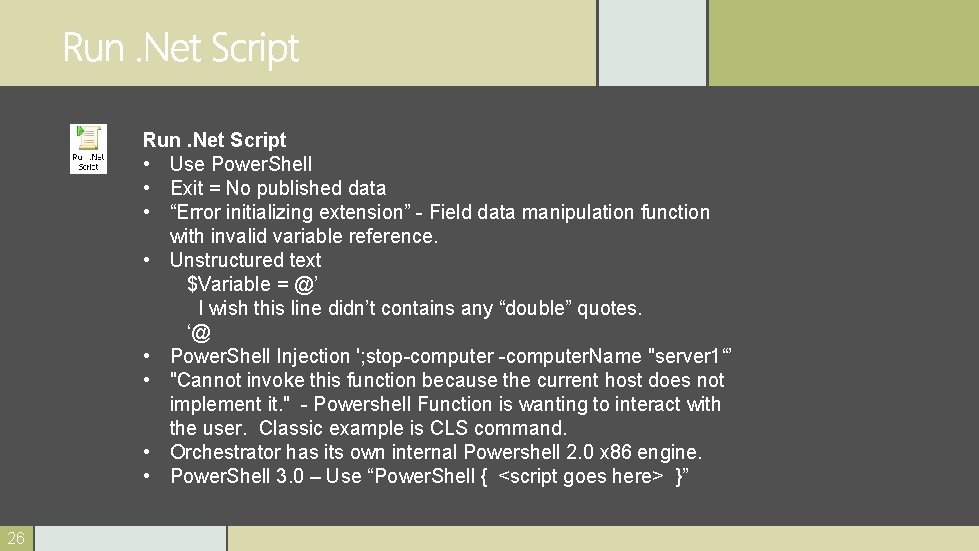 Run .Net Script

Run .Net Script

Run .Net Script
• Use PowerShell
• Exit = No published data
• “Error initializing extension” - Field data manipulation function with invalid variable reference.
• Unstructured text
$Variable = @’
I wish this line didn’t contains any “double” quotes.
‘@
• PowerShell Injection ';stop-computer -computerName "server1“’
• "Cannot invoke this function because the current host does not implement it." - Powershell Function is wanting to interact with the user. Classic example is CLS command.
• Orchestrator has its own internal Powershell 2.0 x86 engine.
• PowerShell 3.0 – Use “PowerShell { <script goes here> }”

26